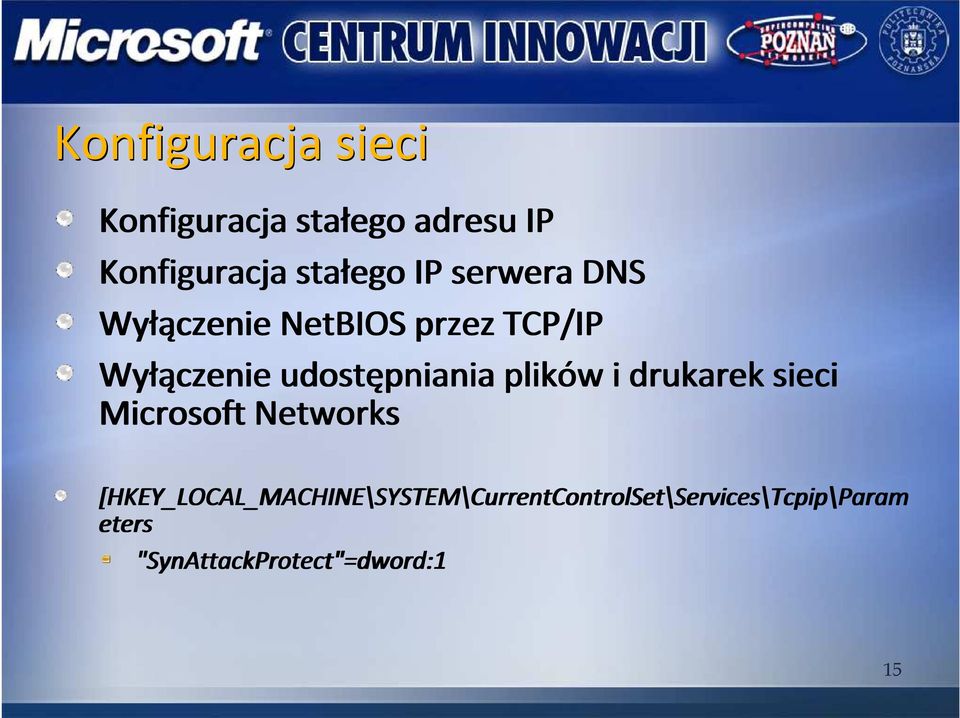 Microsoft CENTRUM INNOWACJI

SUPERCOMPUTING POZNAN NETWORKING

POLITECHNIKA POZNAŃSKA

Konfiguracja sieci

Konfiguracja stałego adresu IP

Konfiguracja stałego IP serwera DNS

Wyłączenie NetBIOS przez TCP/IP

Wyłączenie udostępniania plików i drukarek sieci Microsoft Networks

[HKEY_LOCAL_MACHINE\SYSTEM\CurrentControlSet\Services\Tcpip\Parameters

"SynAttackProtect"=dword:1

15